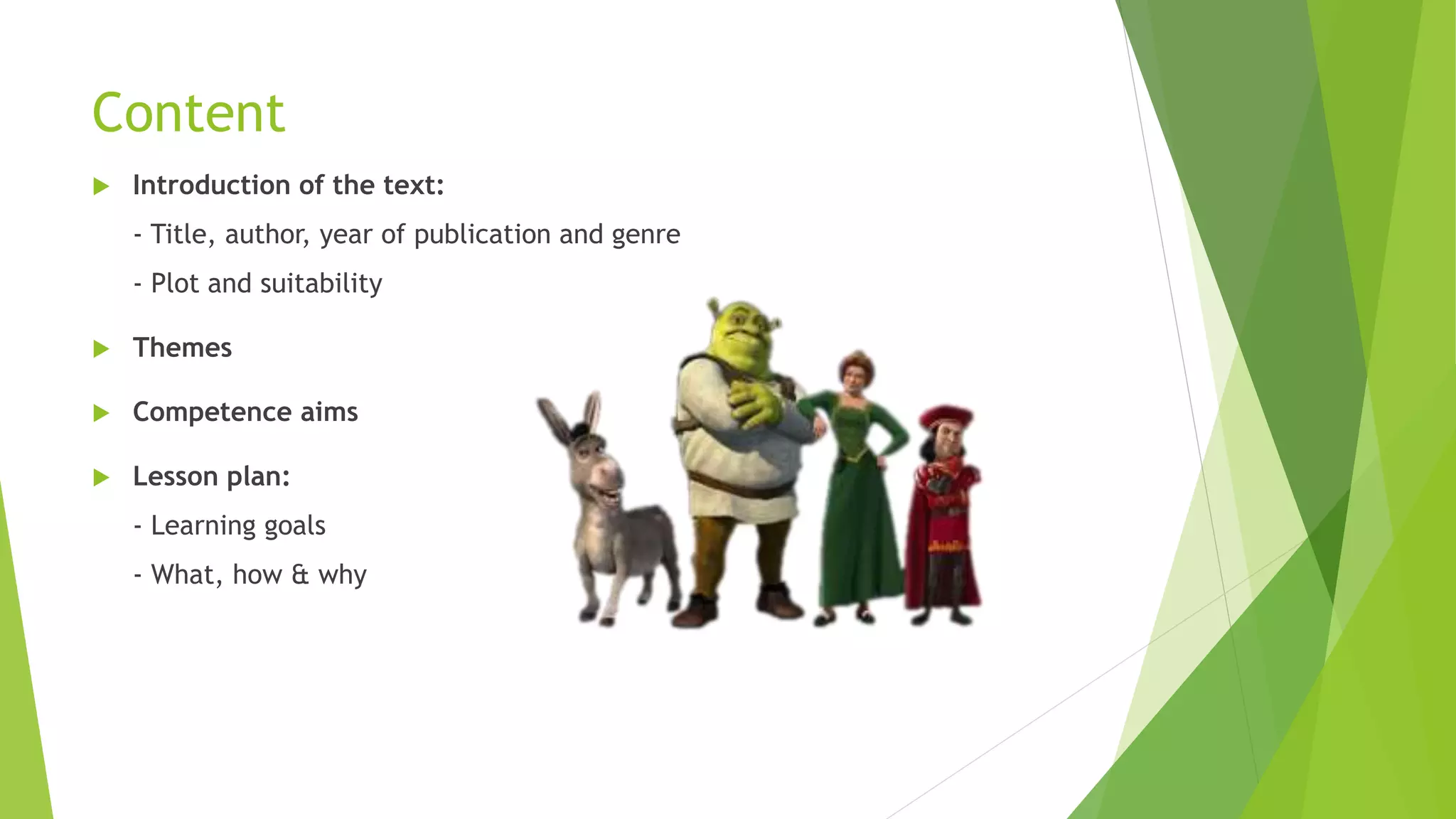 Content

Introduction of the text:

- Title, author, year of publication and genre

- Plot and suitability

Themes

Competence aims

Lesson plan:

- Learning goals

- What, how & why